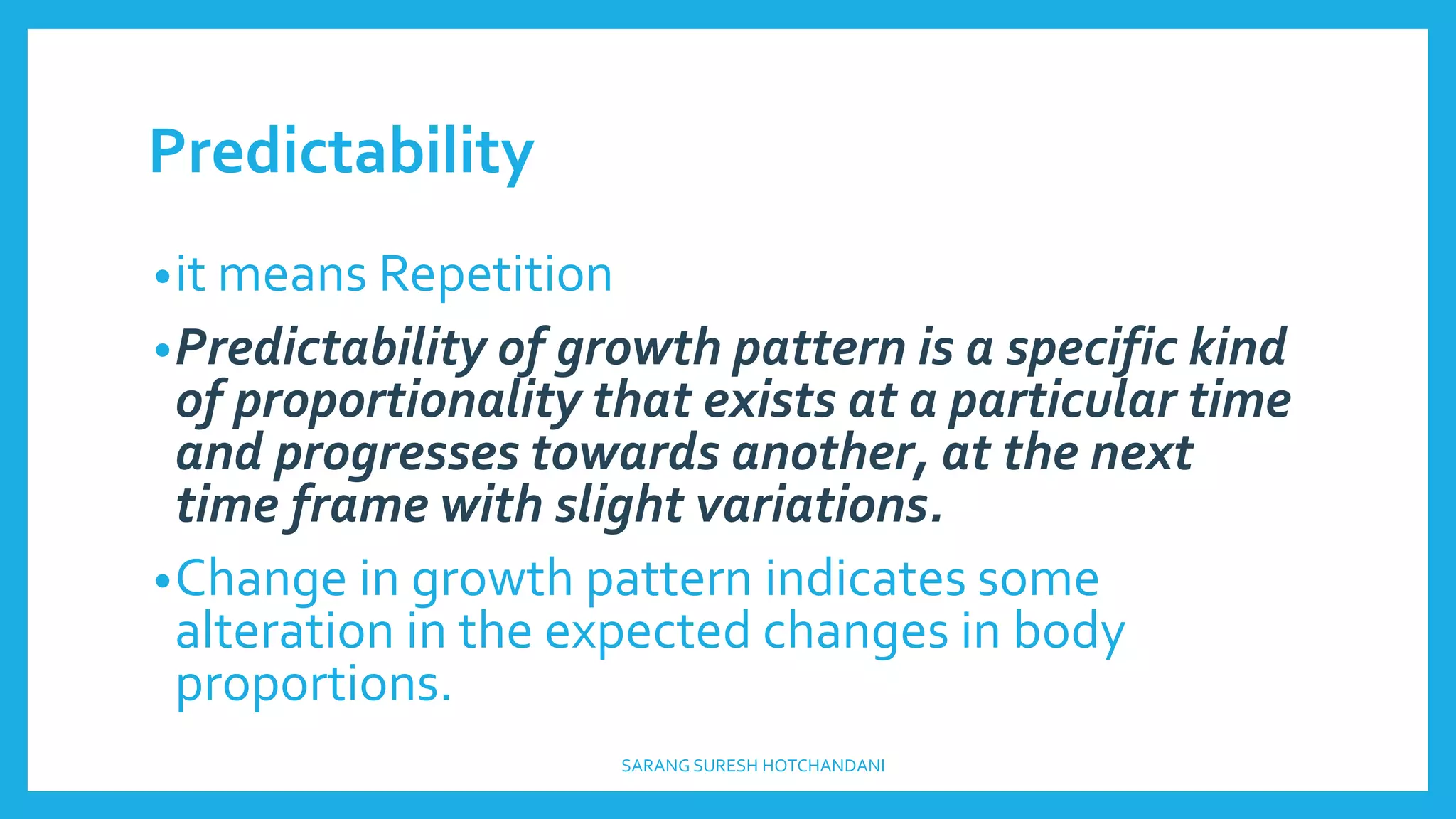 Predictability

• it means Repetition

• Predictability of growth pattern is a specific kind of proportionality that exists at a particular time and progresses towards another, at the next time frame with slight variations.

• Change in growth pattern indicates some alteration in the expected changes in body proportions.

SARANG SURESH HOTCHANDANI